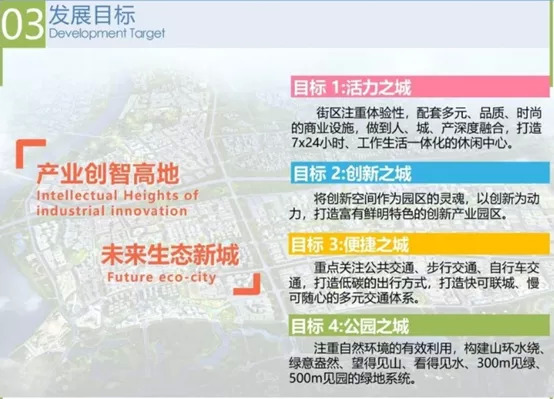 03 发展目标
Development Target

产业创智高地
Intellectual Heights of industrial innovation

未来生态新城
Future eco-city

目标 1:活力之城

街区注重体验性，配套多元、品质、时尚的商业设施，做到人、城、产深度融合，打造7x24小时、工作生活一体化的休闲中心。

目标 2:创新之城

将创新空间作为园区的灵魂，以创新为动力，打造富有鲜明特色的创新产业园区。

目标 3:便捷之城

重点关注公共交通、步行交通、自行车交通，打造低碳的出行方式，打造快可联城、慢可随心的多元交通体系。

目标 4:公园之城

注重自然环境的有效利用，构建山环水绕、绿意盎然、望得见山、看得见水、300m见绿、500m见园的绿地系统。